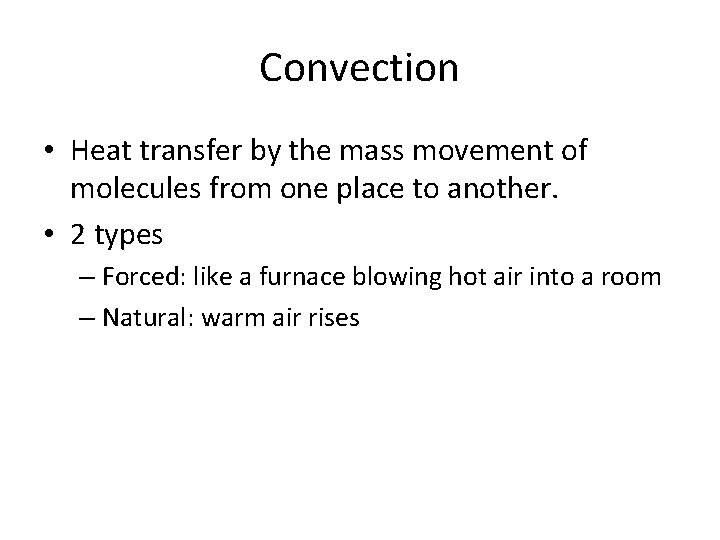 Convection

• Heat transfer by the mass movement of molecules from one place to another.
• 2 types
– Forced: like a furnace blowing hot air into a room
– Natural: warm air rises